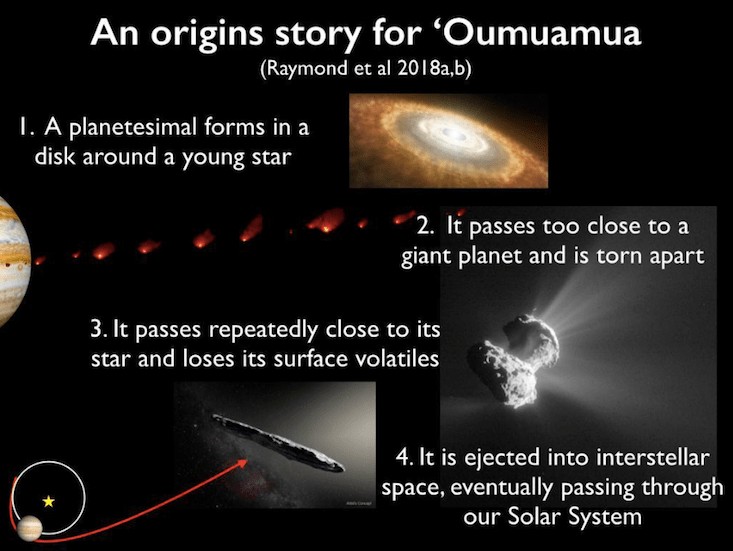 An origins story for ‘Oumuamua
(Raymond et al 2018a,b)

1. A planetesimal forms in a disk around a young star

2. It passes too close to a giant planet and is torn apart

3. It passes repeatedly close to its star and loses its surface volatiles

4. It is ejected into interstellar space, eventually passing through our Solar System